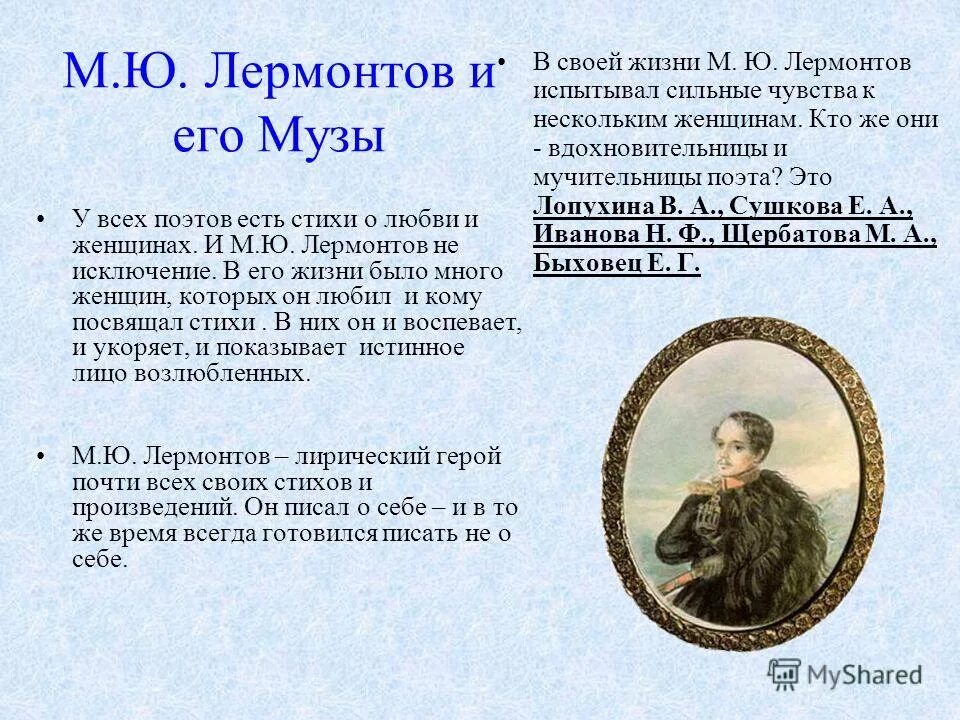 М.Ю. Лермонтов и его Музы

• У всех поэтов есть стихи о любви и женщинах. И М.Ю. Лермонтов не исключение. В его жизни было много женщин, которых он любил и кому посвящал стихи . В них он и воспевает, и укоряет, и показывает истинное лицо возлюбленных.

• М.Ю. Лермонтов – лирический герой почти всех своих стихов и произведений. Он писал о себе – и в то же время всегда готовился писать не о себе.

• В своей жизни М. Ю. Лермонтов испытывал сильные чувства к нескольким женщинам. Кто же они - вдохновительницы и мучительницы поэта? Это Лопухина В. А., Сушкова Е. А., Иванова Н. Ф., Щербатова М. А., Быховец Е. Г.

MyShared